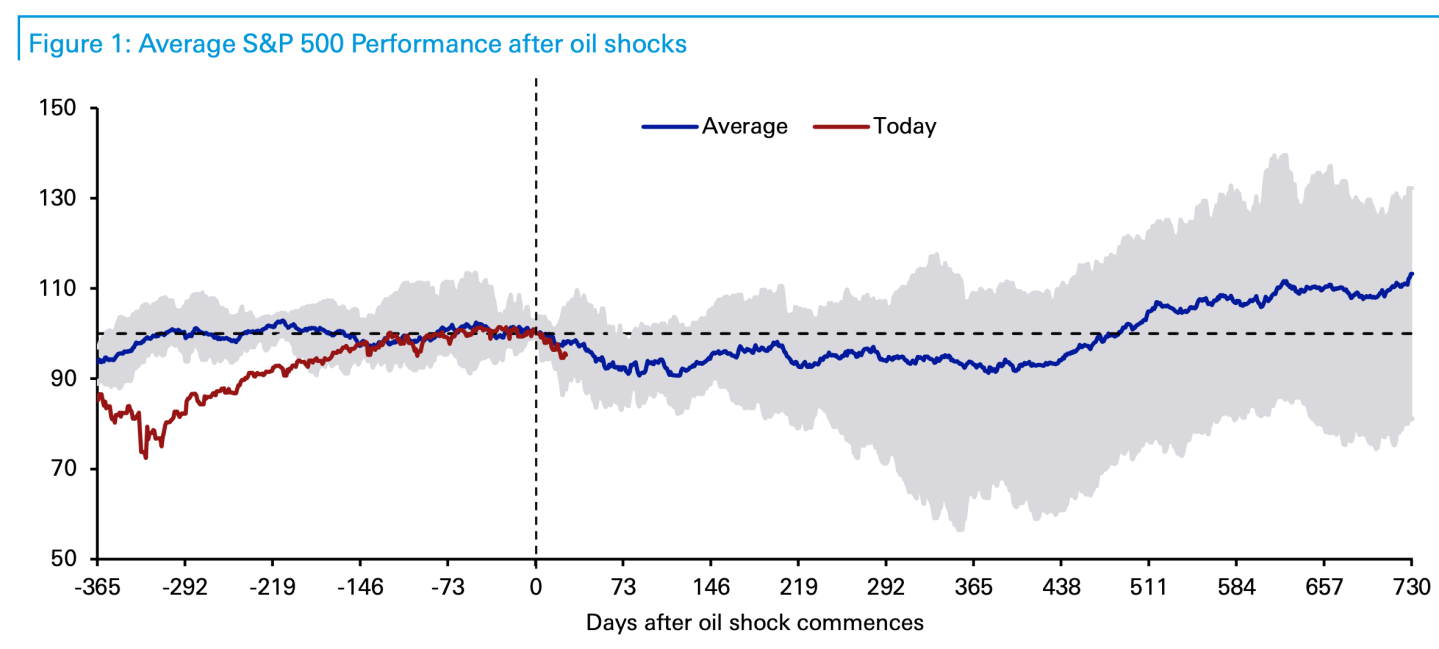 Figure 1: Average S&P 500 Performance after oil shocks

Average Today

150
130
110
90
70
50

-365 -292 -219 -146 -73 0 73 146 219 292 365 438 511 584 657 730

Days after oil shock commences